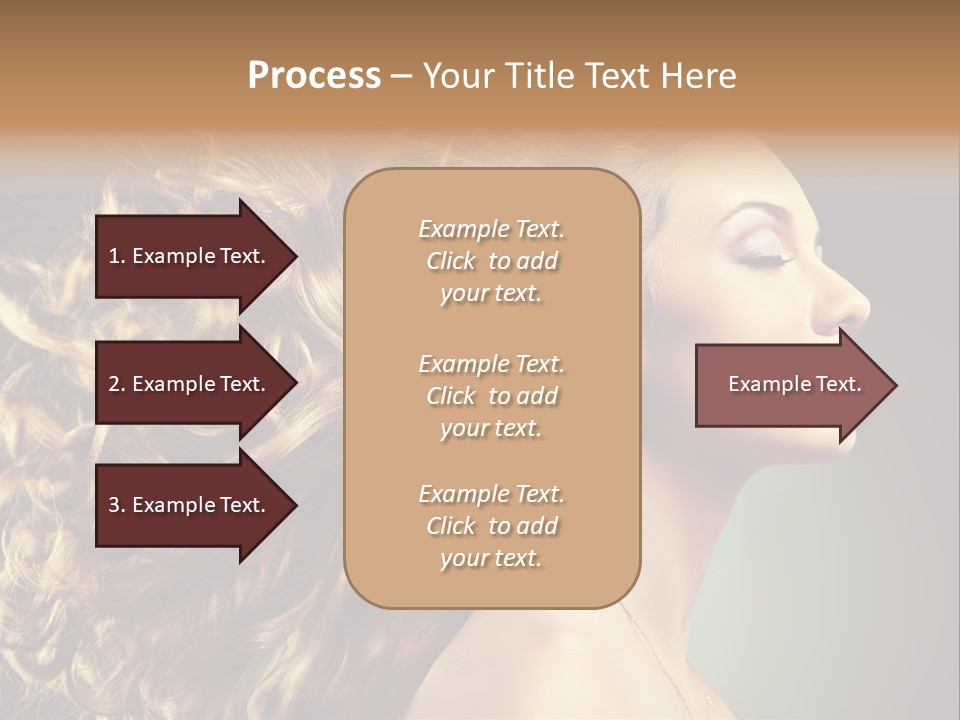 Process – Your Title Text Here

1. Example Text.

2. Example Text.

3. Example Text.

Example Text. Click to add your text.

Example Text. Click to add your text.

Example Text. Click to add your text.

Example Text.